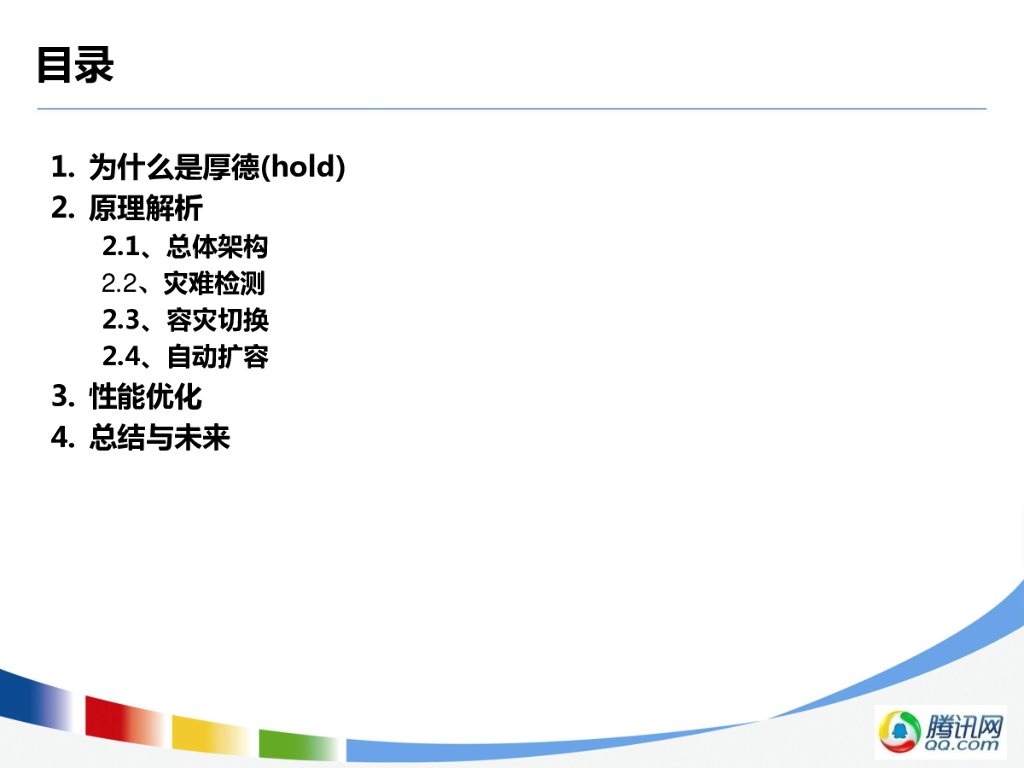 目录

1. 为什么是厚德(hold)
2. 原理解析
2.1、总体架构
2.2、灾难检测
2.3、容灾切换
2.4、自动扩容
3. 性能优化
4. 总结与未来

腾讯网
QQ.com